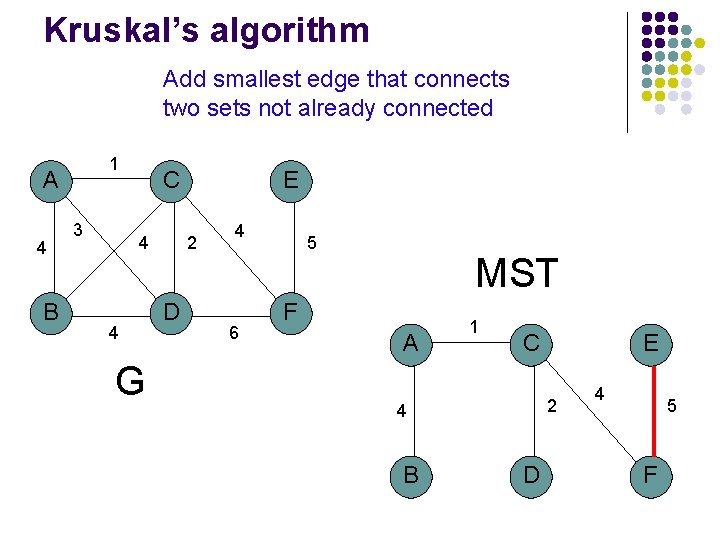 Kruskal's algorithm

Add smallest edge that connects two sets not already connected

A
1
C
E
4
3
4
2
4
5
B
D
F
4
6

G

MST

A
1
C
E
4
2
4
5
B
D
F